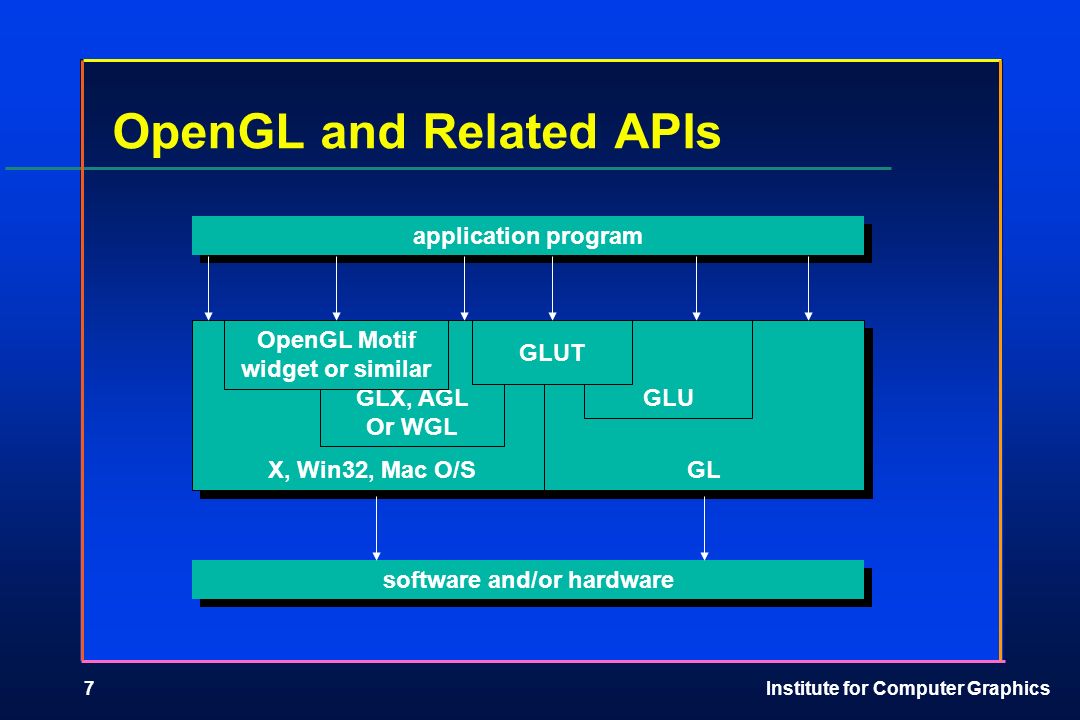 OpenGL and Related APIs

application program

OpenGL Motif widget or similar

GLUT

GLX, AGL Or WGL

GLU

X, Win32, Mac O/S

GL

software and/or hardware

7

Institute for Computer Graphics